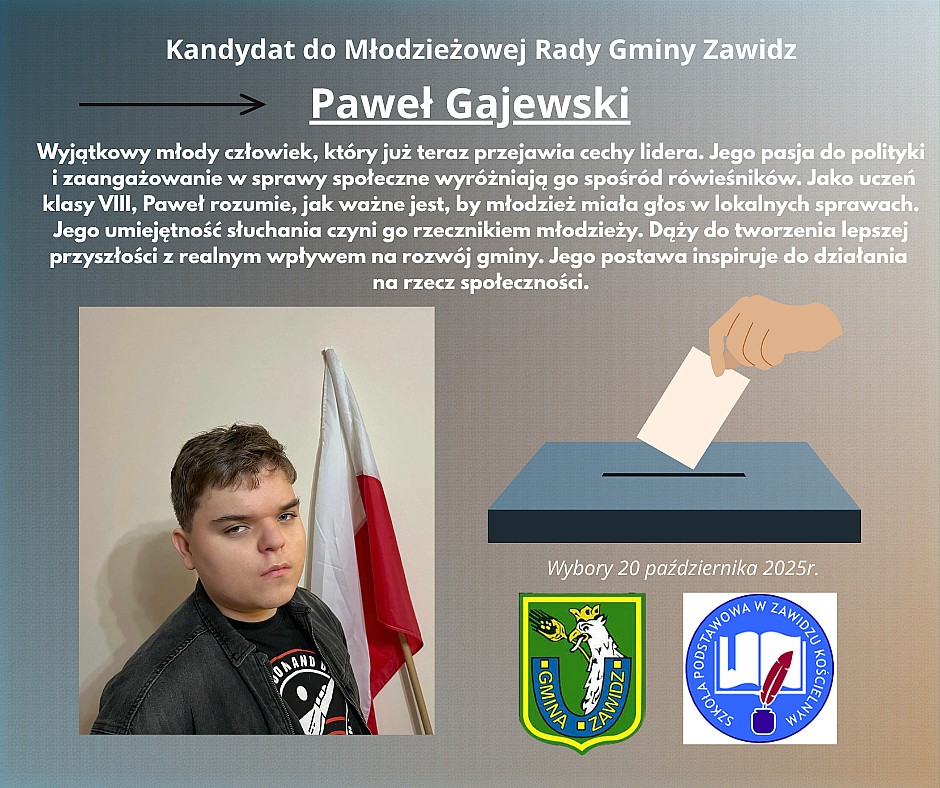 Kandydat do Młodzieżowej Rady Gminy Zawidz

Paweł Gajewski

Wyjątkowy młody człowiek, który już teraz przejawia cechy lidera. Jego pasja do polityki i zaangażowanie w sprawy społeczne wyróżniają go spośród rówieśników. Jako uczeń klasy VIII, Paweł rozumie, jak ważne jest, by młodzież miała głos w lokalnych sprawach. Jego umiejętność słuchania czyni go rzecznikiem młodzieży. Dąży do tworzenia lepszej przyszłości z realnym wpływem na rozwój gminy. Jego postawa inspiruje do działania na rzecz społeczności.

Wybory 20 października 2025r.

GMINA ZAWIDZ

SZKOŁA PODSTAWOWA W ZAWIDZU KOŚCIELNYM